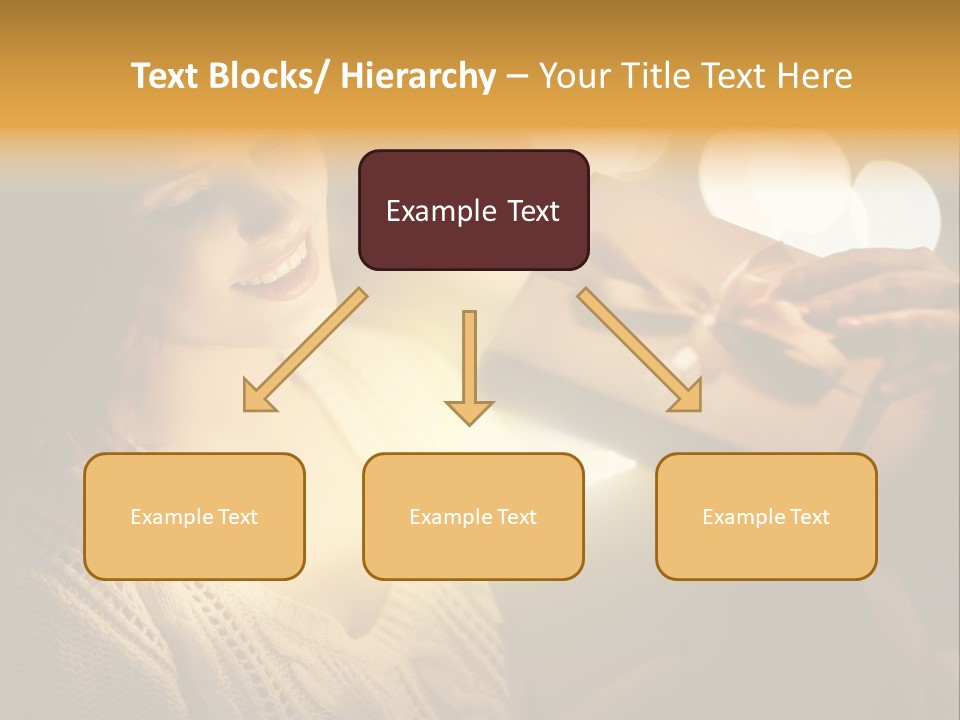 Text Blocks/ Hierarchy – Your Title Text Here

Example Text

Example Text

Example Text

Example Text